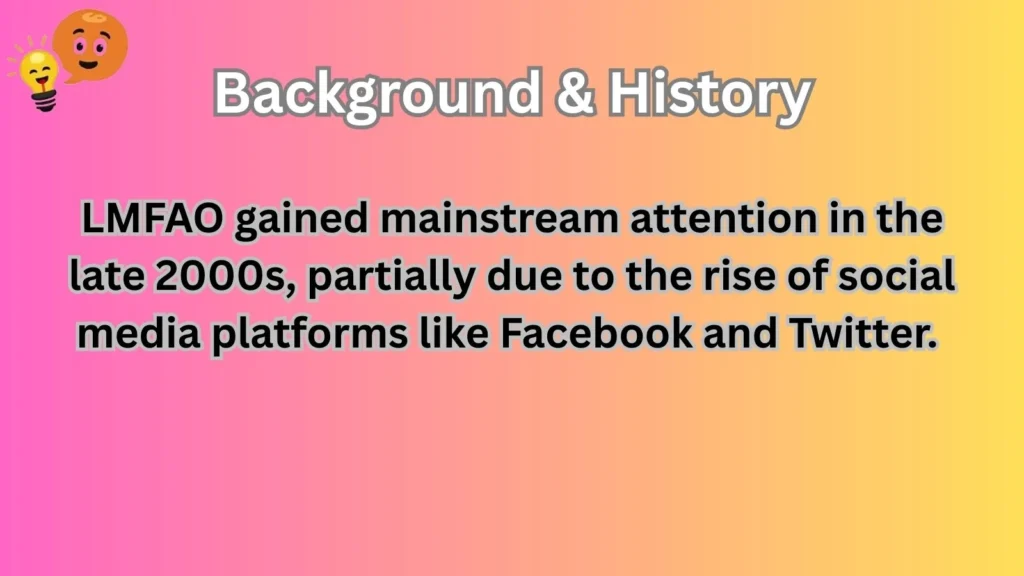 Background & History

LMFAO gained mainstream attention in the late 2000s, partially due to the rise of social media platforms like Facebook and Twitter.